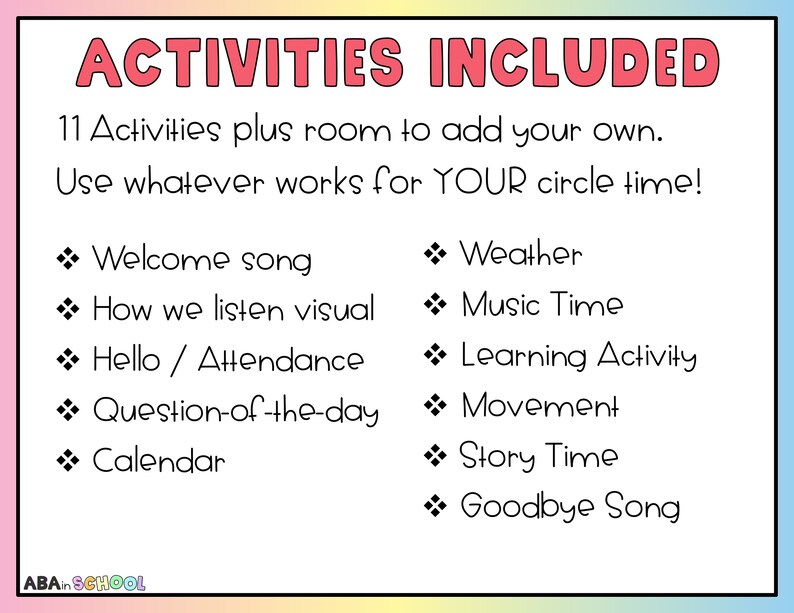 ACTIVITIES INCLUDED

11 Activities plus room to add your own. Use whatever works for YOUR circle time!

❖ Welcome song
❖ How we listen visual
❖ Hello / Attendance
❖ Question-of-the-day
❖ Calendar

❖ Weather
❖ Music Time
❖ Learning Activity
❖ Movement
❖ Story Time
❖ Goodbye Song

ABA in SCHOOL